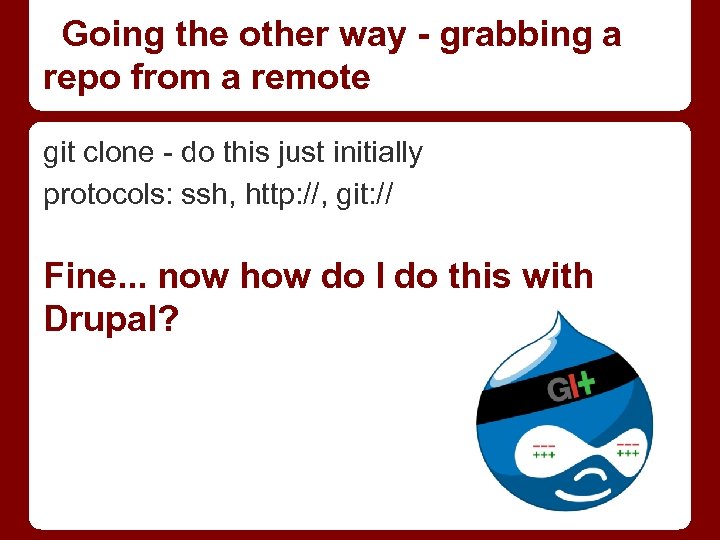 Going the other way - grabbing a repo from a remote

git clone - do this just initially

protocols: ssh, http://, git://

Fine... now how do I do this with Drupal?

GIT

---
+++

---
+++